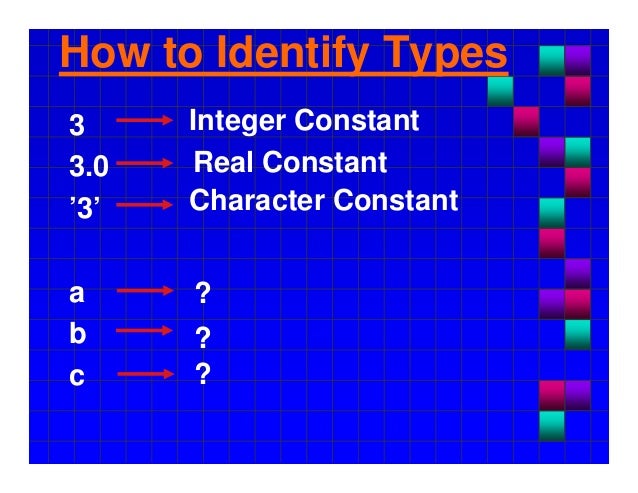 How to Identify Types

3 → Integer Constant

3.0 → Real Constant

’3’ → Character Constant

a → ?

b → ?

c → ?